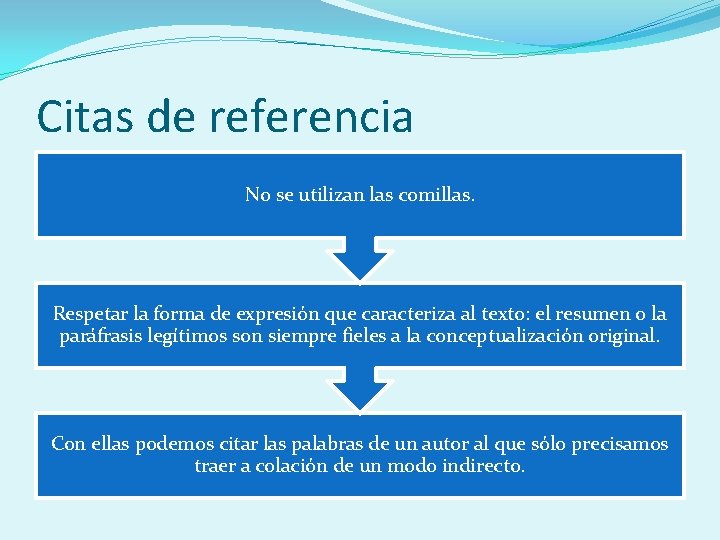 Citas de referencia

No se utilizan las comillas.

Respetar la forma de expresión que caracteriza al texto: el resumen o la paráfrasis legítimos son siempre fieles a la conceptualización original.

Con ellas podemos citar las palabras de un autor al que sólo precisamos traer a colación de un modo indirecto.